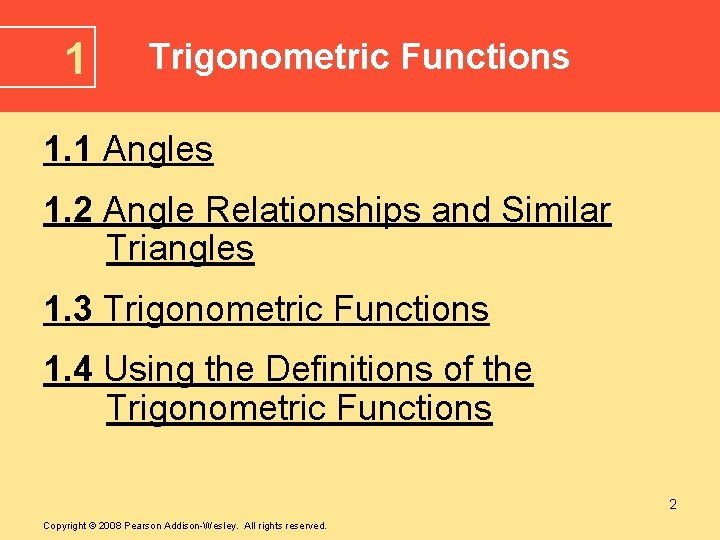 1 Trigonometric Functions

1.1 Angles

1.2 Angle Relationships and Similar Triangles

1.3 Trigonometric Functions

1.4 Using the Definitions of the Trigonometric Functions

2

Copyright © 2008 Pearson Addison-Wesley. All rights reserved.